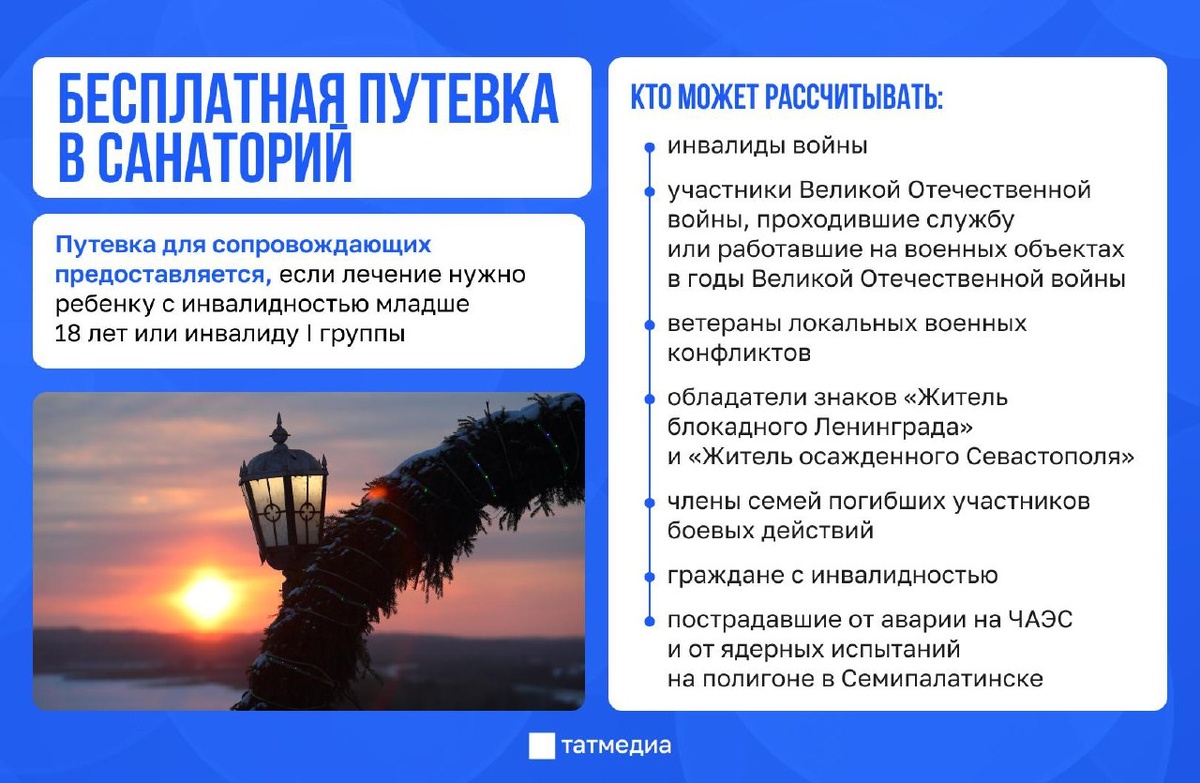 БЕСПЛАТНАЯ ПУТЕВКА В САНАТОРИЙ

Путевка для сопровождающих предоставляется, если лечение нужно ребенку с инвалидностью младше 18 лет или инвалиду I группы

КТО МОЖЕТ РАССЧИТЫВАТЬ:

инвалиды войны

участники Великой Отечественной войны, проходившие службу или работавшие на военных объектах в годы Великой Отечественной войны

ветераны локальных военных конфликтов

обладатели знаков «Житель блокадного Ленинграда» и «Житель осажденного Севастополя»

члены семей погибших участников боевых действий

граждане с инвалидностью

пострадавшие от аварии на ЧАЭС и от ядерных испытаний на полигоне в Семипалатинске

татмедиа